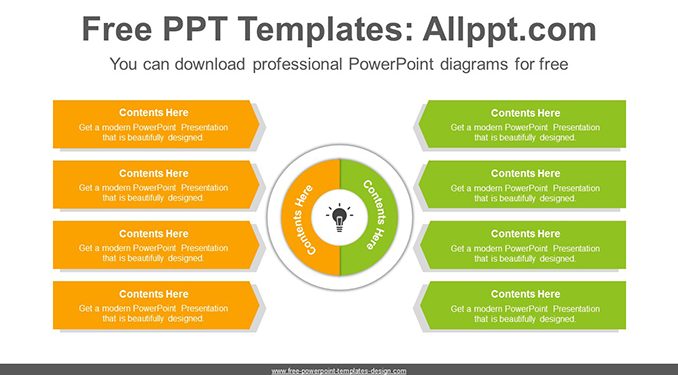 Free PPT Templates: Allppt.com

You can download professional PowerPoint diagrams for free

Contents Here
Get a modern PowerPoint Presentation that is beautifully designed.

Contents Here
Get a modern PowerPoint Presentation that is beautifully designed.

Contents Here
Get a modern PowerPoint Presentation that is beautifully designed.

Contents Here
Get a modern PowerPoint Presentation that is beautifully designed.

Contents Here

Contents Here

Contents Here
Get a modern PowerPoint Presentation that is beautifully designed.

Contents Here
Get a modern PowerPoint Presentation that is beautifully designed.

Contents Here
Get a modern PowerPoint Presentation that is beautifully designed.

Contents Here
Get a modern PowerPoint Presentation that is beautifully designed.

www.free-powerpoint-templates-design.com